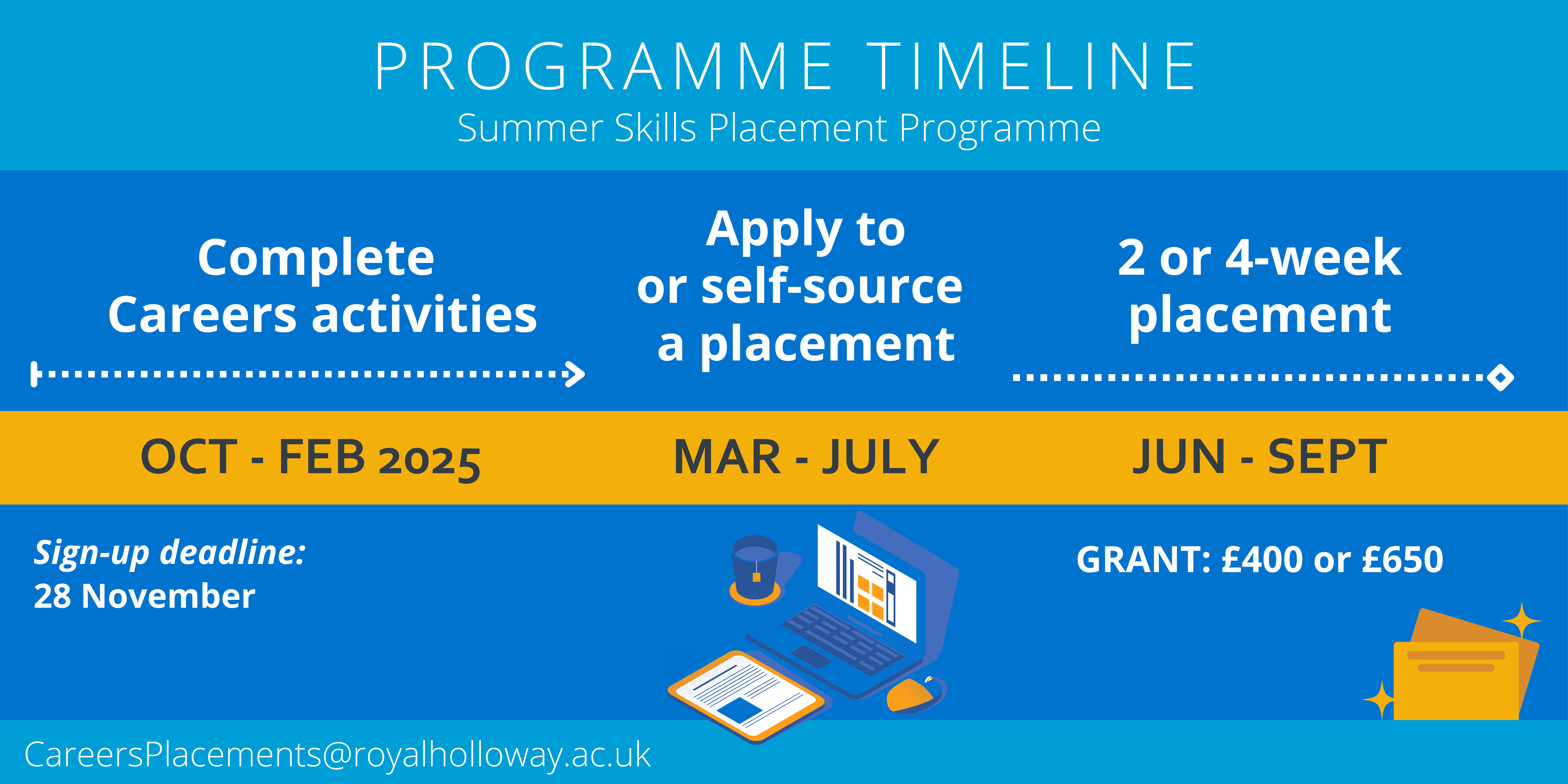 PROGRAMME TIMELINE
Summer Skills Placement Programme

Complete Careers activities

Apply to or self-source a placement

2 or 4-week placement

OCT - FEB 2025

MAR - JULY

JUN - SEPT

Sign-up deadline:
28 November

GRANT: £400 or £650

CareersPlacements@royalholloway.ac.uk